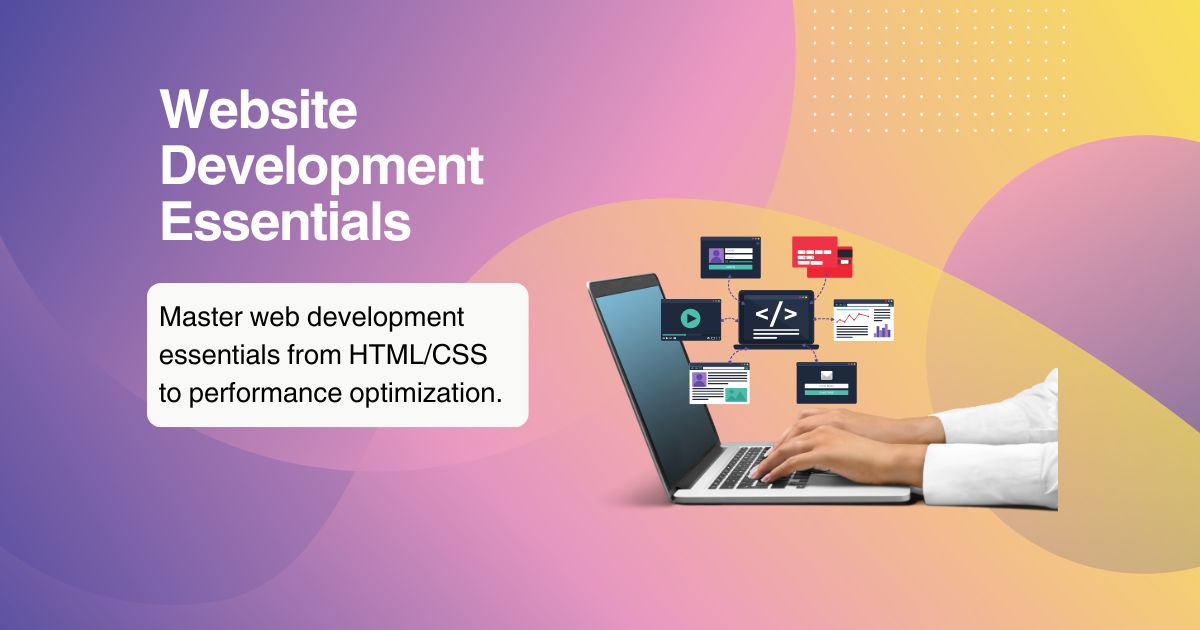 Website Development Essentials

Master web development essentials from HTML/CSS to performance optimization.

</>